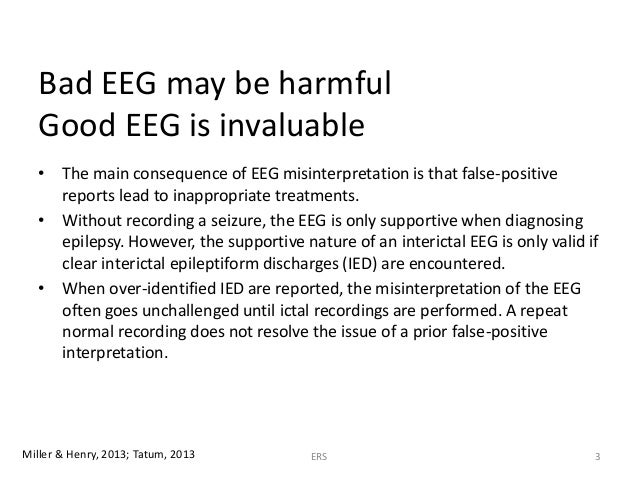 Bad EEG may be harmful
Good EEG is invaluable

• The main consequence of EEG misinterpretation is that false-positive reports lead to inappropriate treatments.
• Without recording a seizure, the EEG is only supportive when diagnosing epilepsy. However, the supportive nature of an interictal EEG is only valid if clear interictal epileptiform discharges (IED) are encountered.
• When over-identified IED are reported, the misinterpretation of the EEG often goes unchallenged until ictal recordings are performed. A repeat normal recording does not resolve the issue of a prior false-positive interpretation.

Miller & Henry, 2013; Tatum, 2013

ERS

3